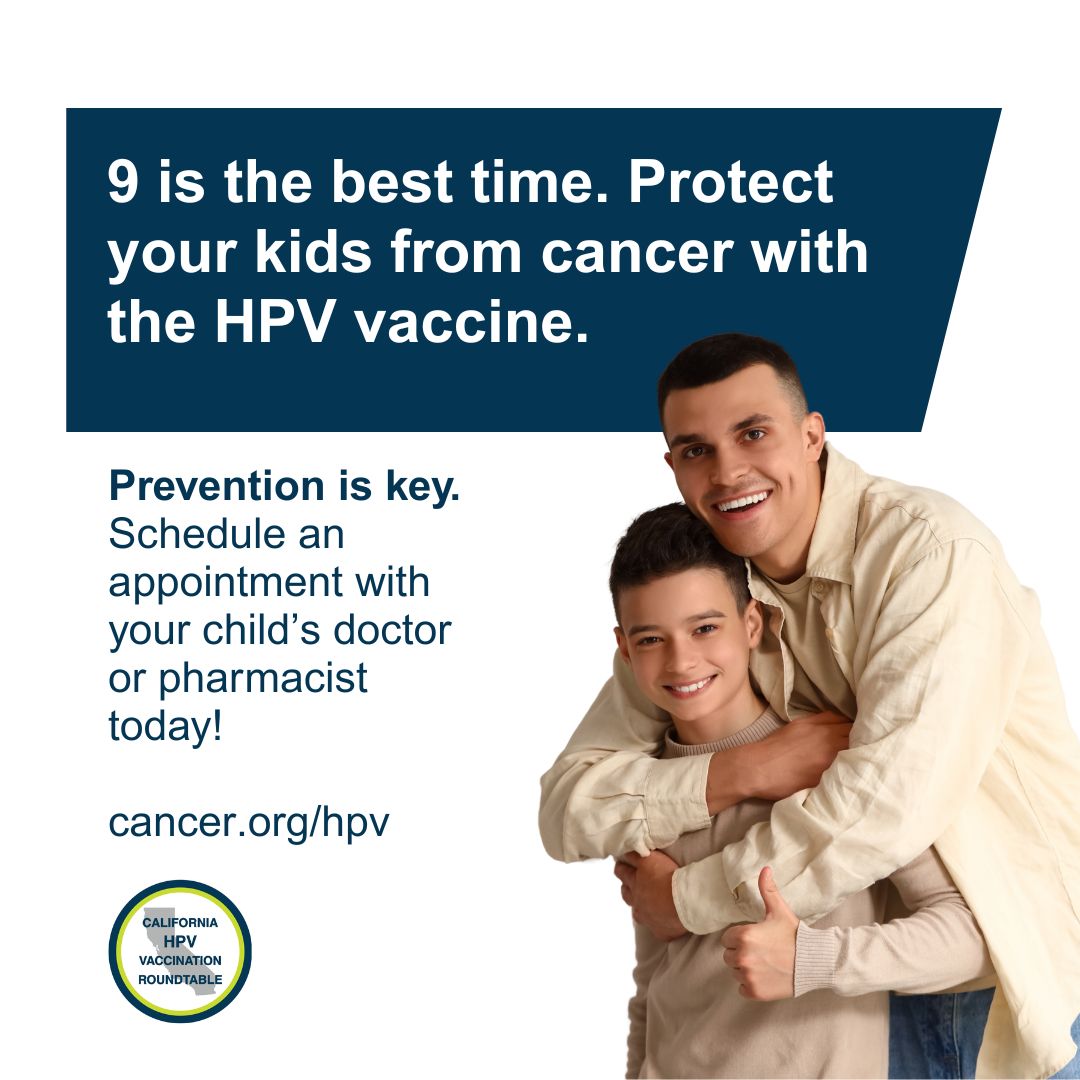 9 is the best time. Protect your kids from cancer with the HPV vaccine.

Prevention is key. Schedule an appointment with your child's doctor or pharmacist today!

cancer.org/hpv

CALIFORNIA HPV VACCINATION ROUNDTABLE